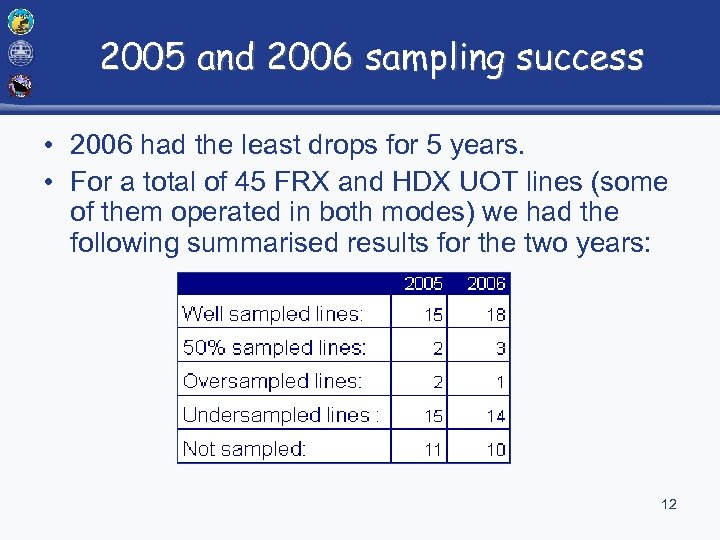 2005 and 2006 sampling success

• 2006 had the least drops for 5 years.

• For a total of 45 FRX and HDX UOT lines (some of them operated in both modes) we had the following summarised results for the two years:

| | 2005 | 2006 |
|---|---|---|
| Well sampled lines: | 15 | 18 |
| 50% sampled lines: | 2 | 3 |
| Oversampled lines: | 2 | 1 |
| Undersampled lines : | 15 | 14 |
| Not sampled: | 11 | 10 |

12